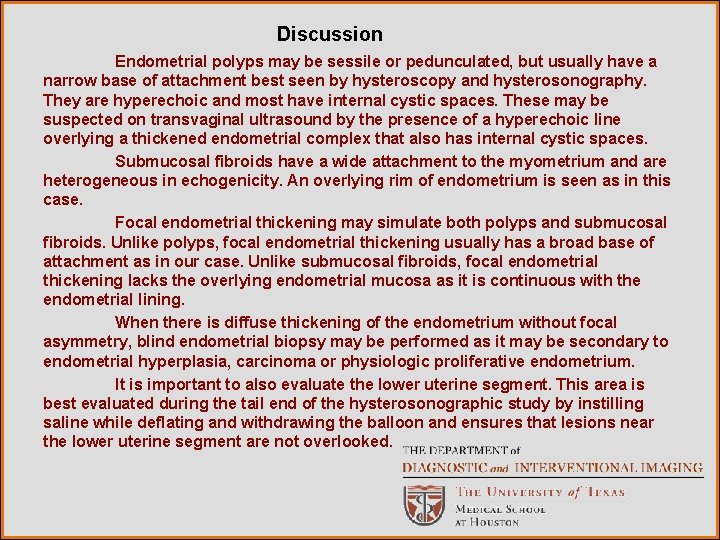 Discussion

Endometrial polyps may be sessile or pedunculated, but usually have a narrow base of attachment best seen by hysteroscopy and hysterosonography. They are hyperechoic and most have internal cystic spaces. These may be suspected on transvaginal ultrasound by the presence of a hyperechoic line overlying a thickened endometrial complex that also has internal cystic spaces.

Submucosal fibroids have a wide attachment to the myometrium and are heterogeneous in echogenicity. An overlying rim of endometrium is seen as in this case.

Focal endometrial thickening may simulate both polyps and submucosal fibroids. Unlike polyps, focal endometrial thickening usually has a broad base of attachment as in our case. Unlike submucosal fibroids, focal endometrial thickening lacks the overlying endometrial mucosa as it is continuous with the endometrial lining.

When there is diffuse thickening of the endometrium without focal asymmetry, blind endometrial biopsy may be performed as it may be secondary to endometrial hyperplasia, carcinoma or physiologic proliferative endometrium.

It is important to also evaluate the lower uterine segment. This area is best evaluated during the tail end of the hysterosonographic study by instilling saline while deflating and withdrawing the balloon and ensures that lesions near the lower uterine segment are not overlooked.

THE DEPARTMENT of
DIAGNOSTIC and INTERVENTIONAL IMAGING
THE UNIVERSITY of TEXAS
MEDICAL SCHOOL
AT HOUSTON